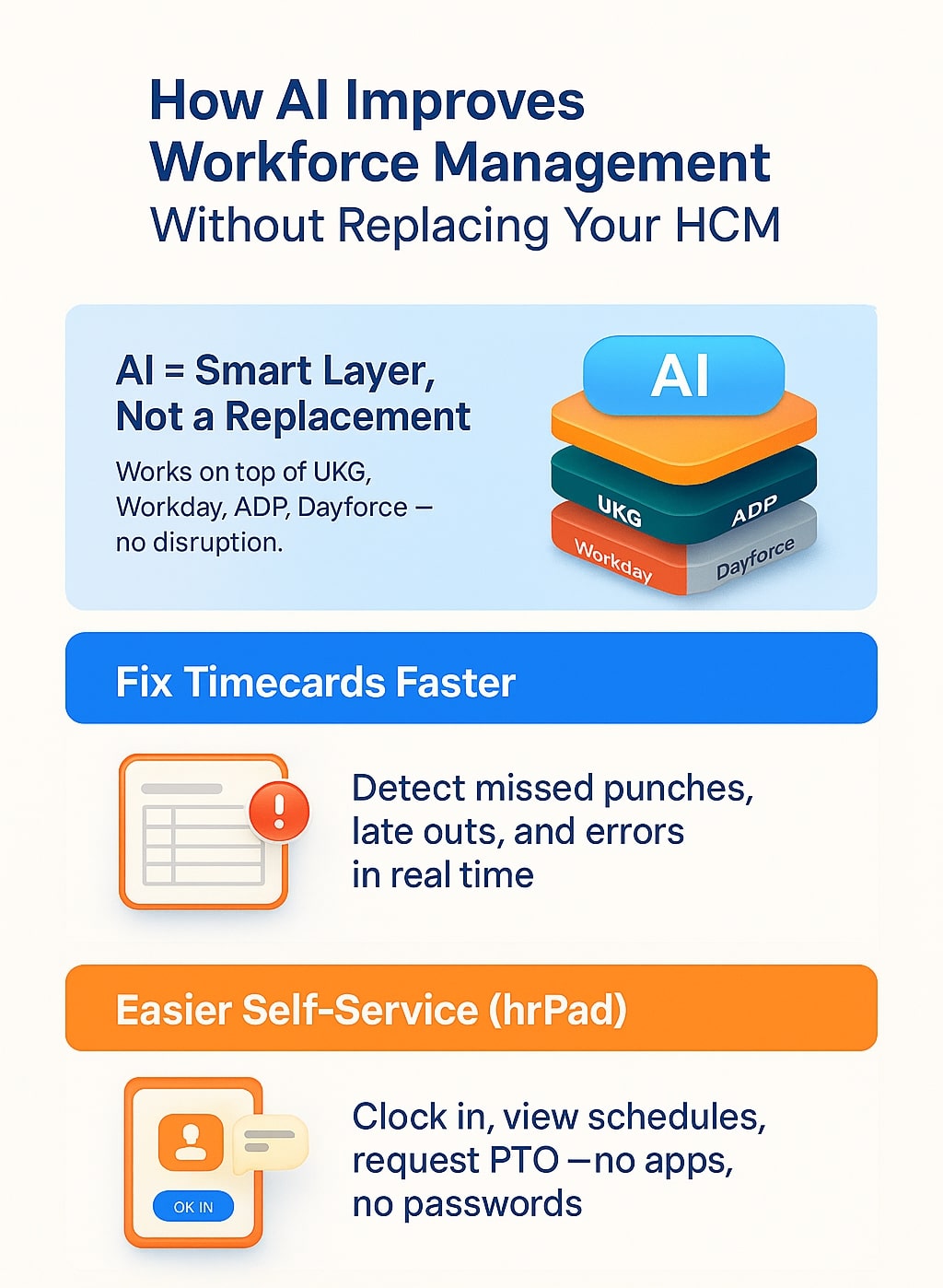 How AI Improves Workforce Management
Without Replacing Your HCM

AI = Smart Layer, Not a Replacement

Works on top of UKG, Workday, ADP, Dayforce — no disruption.

AI

UKG

ADP

Workday

Dayforce

Fix Timecards Faster

Detect missed punches, late outs, and errors in real time

Easier Self-Service (hrPad)

OK IN

Clock in, view schedules, request PTO —no apps, no passwords